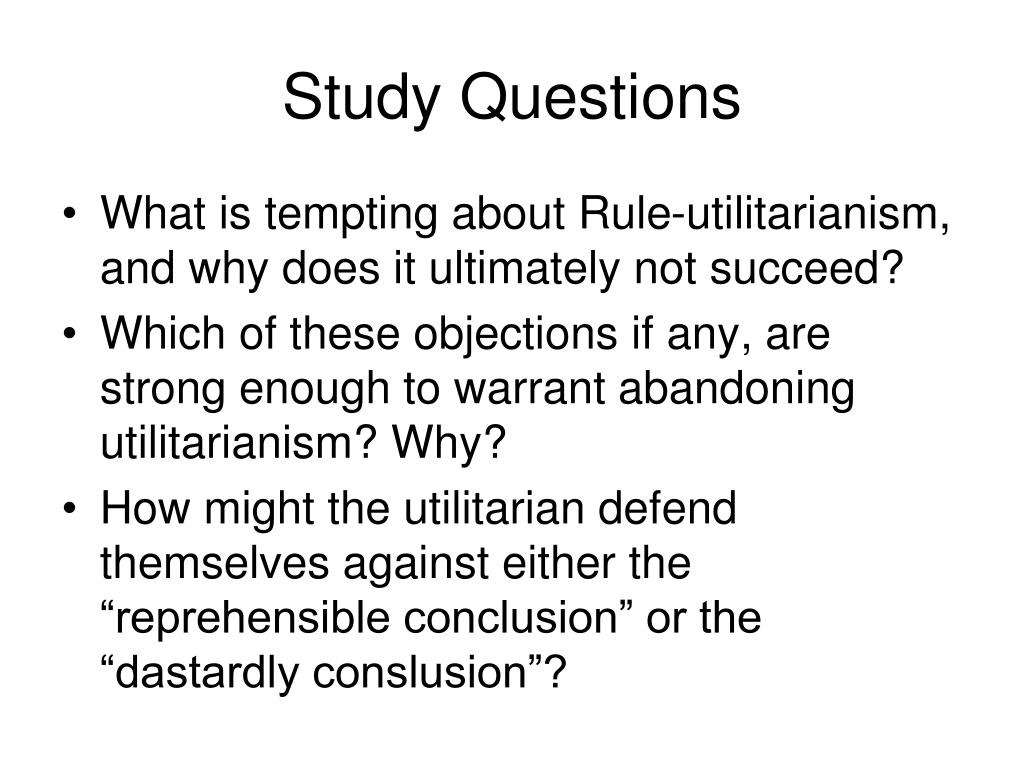 Study Questions

• What is tempting about Rule-utilitarianism, and why does it ultimately not succeed?
• Which of these objections if any, are strong enough to warrant abandoning utilitarianism? Why?
• How might the utilitarian defend themselves against either the “reprehensible conclusion” or the “dastardly conslusion”?